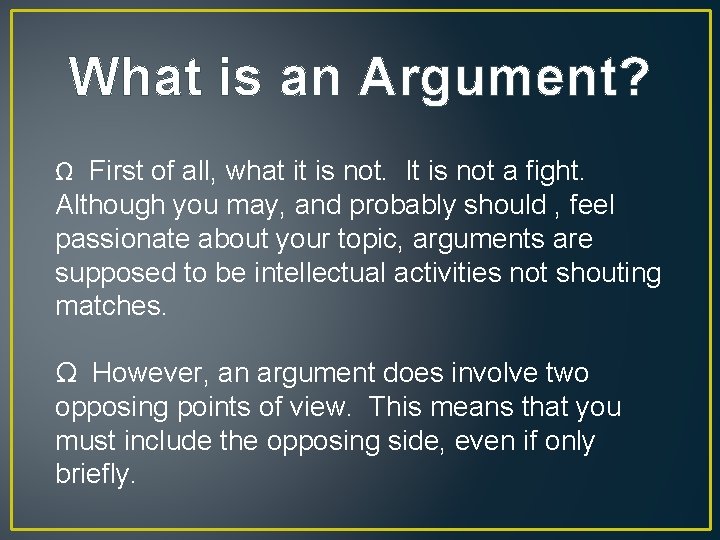 What is an Argument?

Ω First of all, what it is not. It is not a fight. Although you may, and probably should , feel passionate about your topic, arguments are supposed to be intellectual activities not shouting matches.

Ω However, an argument does involve two opposing points of view. This means that you must include the opposing side, even if only briefly.